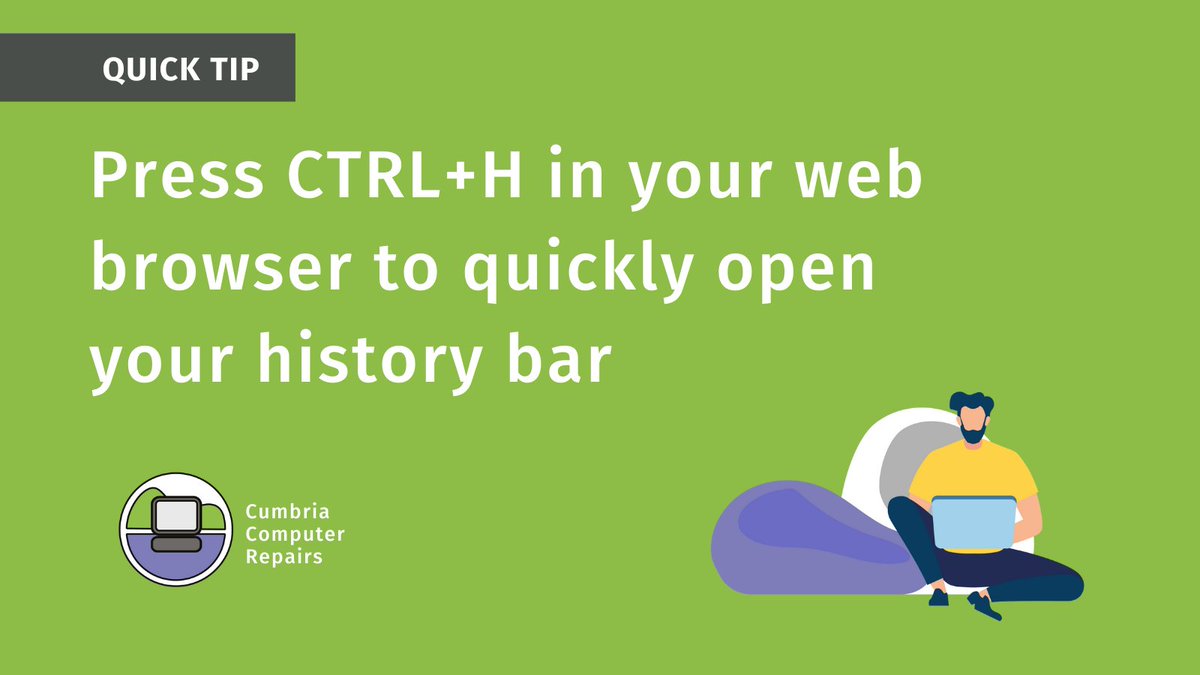 QUICK TIP

Press CTRL+H in your web browser to quickly open your history bar

Cumbria Computer Repairs